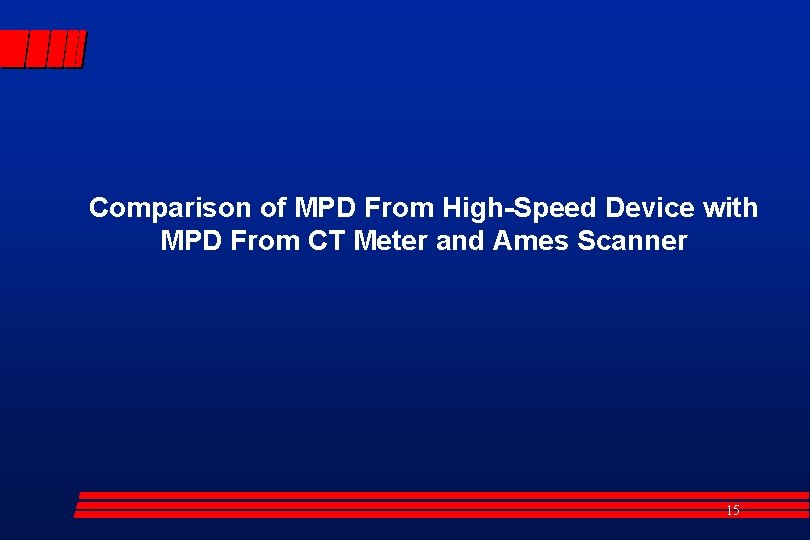 Comparison of MPD From High-Speed Device with MPD From CT Meter and Ames Scanner

15